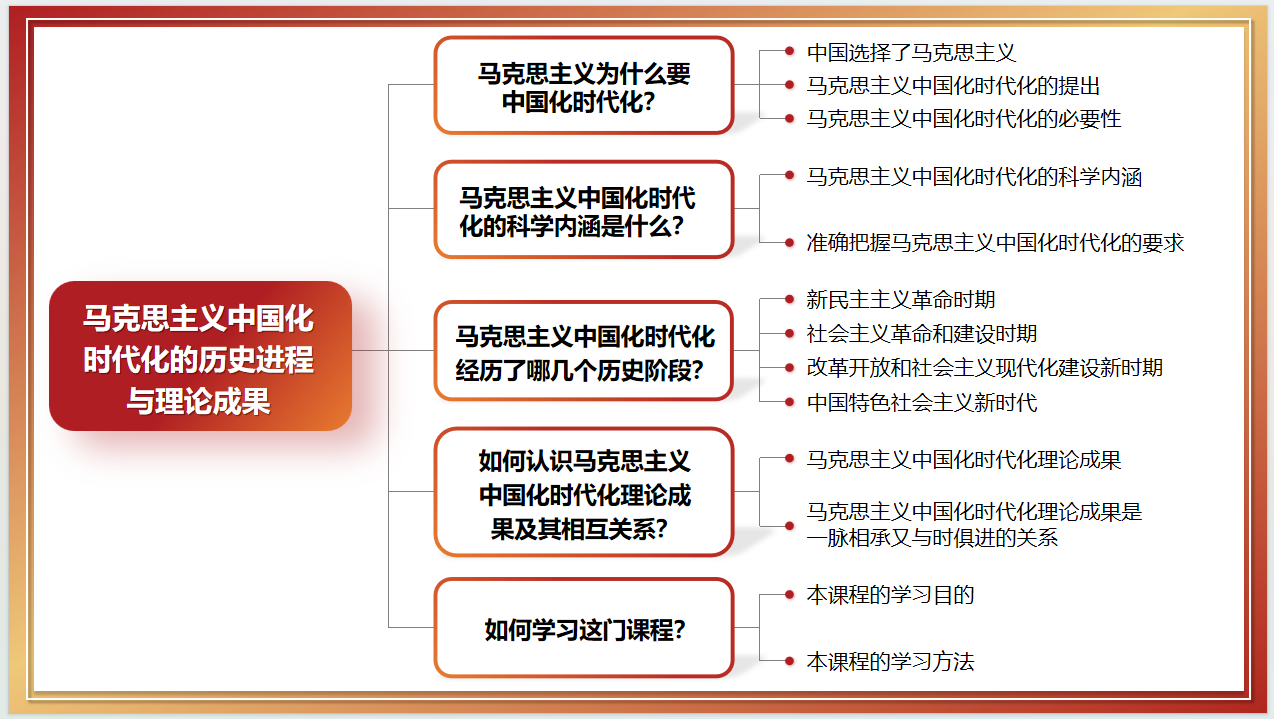 马克思主义中国化时代化的历史进程与理论成果

马克思主义为什么要中国化时代化？

中国选择了马克思主义
马克思主义中国化时代化的提出
马克思主义中国化时代化的必要性

马克思主义中国化时代化的科学内涵是什么？

马克思主义中国化时代化的科学内涵
准确把握马克思主义中国化时代化的要求

马克思主义中国化时代化经历了哪几个历史阶段？

新民主主义革命时期
社会主义革命和建设时期
改革开放和社会主义现代化建设新时期
中国特色社会主义新时代

如何认识马克思主义中国化时代化理论成果及其相互关系？

马克思主义中国化时代化理论成果
马克思主义中国化时代化理论成果是一脉相承又与时俱进的关系

如何学习这门课程？

本课程的学习目的
本课程的学习方法